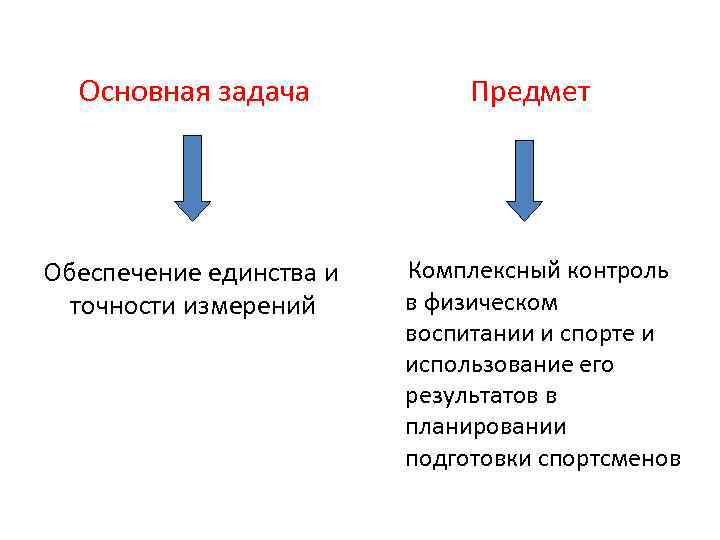 Основная задача

Обеспечение единства и точности измерений

Предмет

Комплексный контроль в физическом воспитании и спорте и использование его результатов в планировании подготовки спортсменов